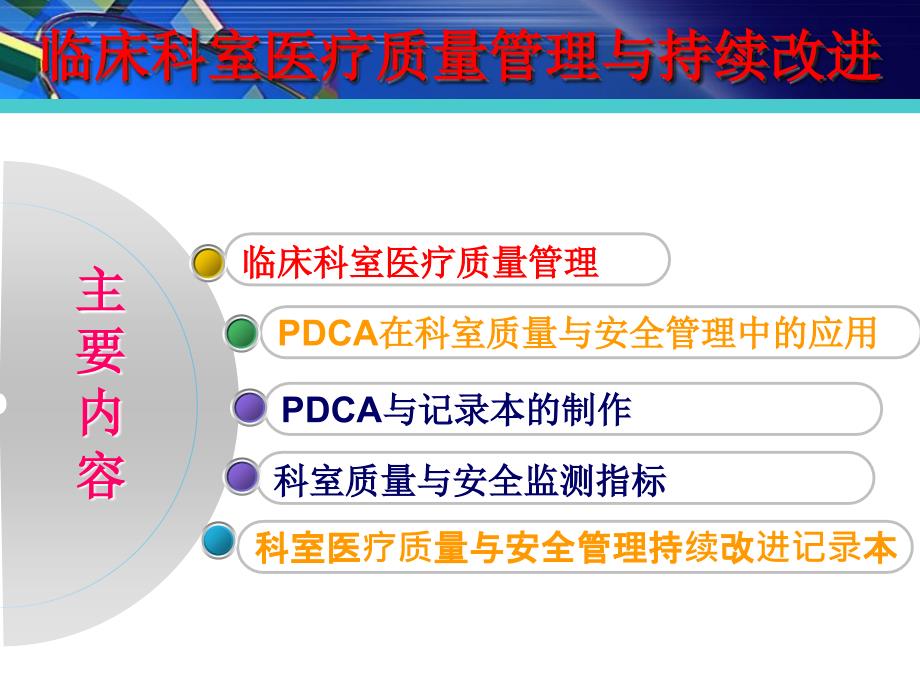 临床科室医疗质量管理与持续改进

主要内容

临床科室医疗质量管理

PDCA在科室质量与安全管理中的应用

PDCA与记录本的制作

科室质量与安全监测指标

科室医疗质量与安全管理持续改进记录本